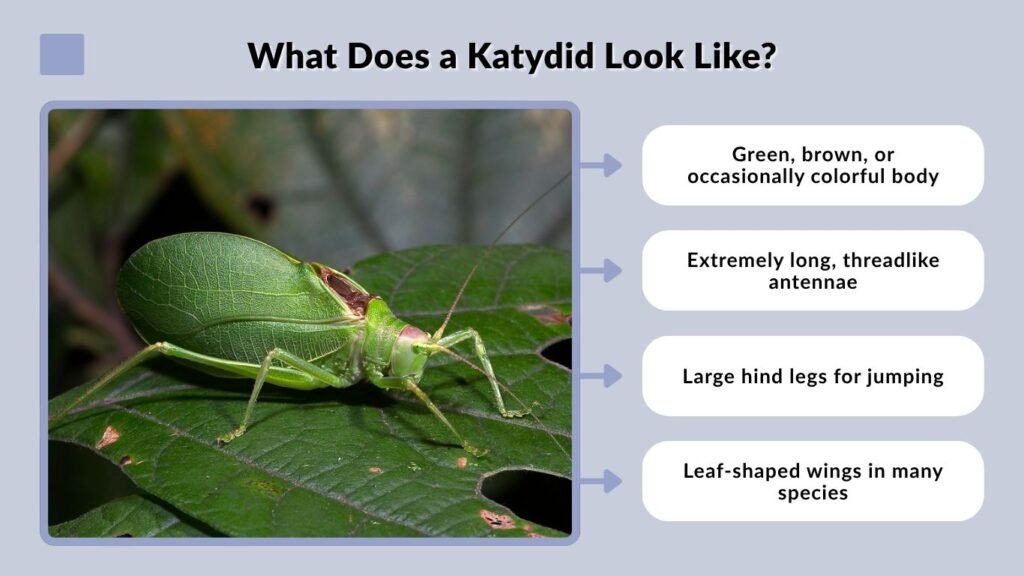 What Does a Katydid Look Like?

Green, brown, or occasionally colorful body

Extremely long, threadlike antennae

Large hind legs for jumping

Leaf-shaped wings in many species